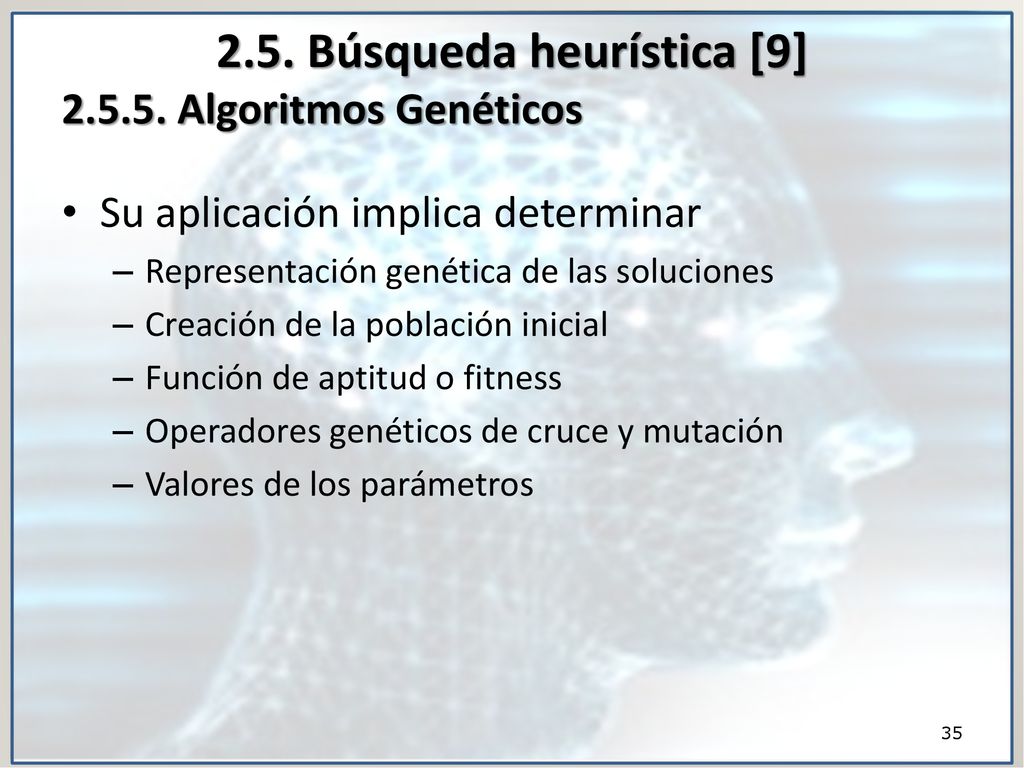 2.5. Búsqueda heurística [9]
2.5.5. Algoritmos Genéticos

• Su aplicación implica determinar
– Representación genética de las soluciones
– Creación de la población inicial
– Función de aptitud o fitness
– Operadores genéticos de cruce y mutación
– Valores de los parámetros

35